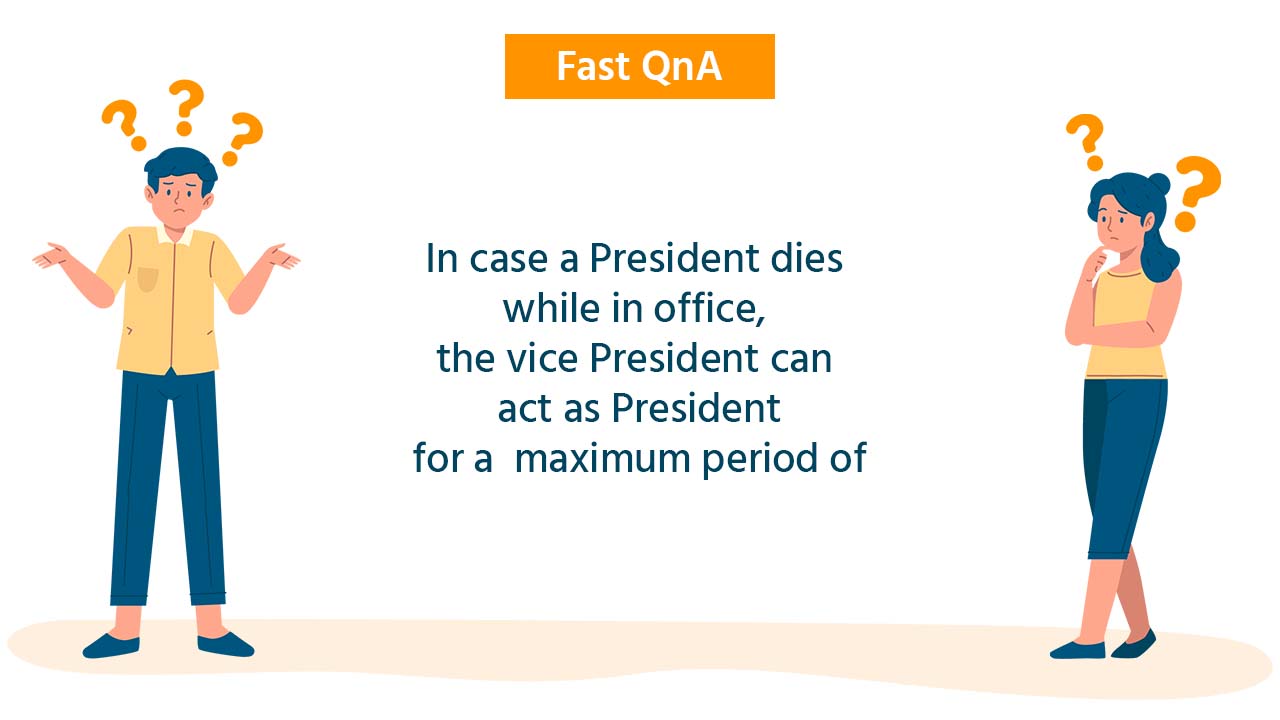 Fast QnA

In case a President dies while in office, the vice President can act as President for a maximum period of